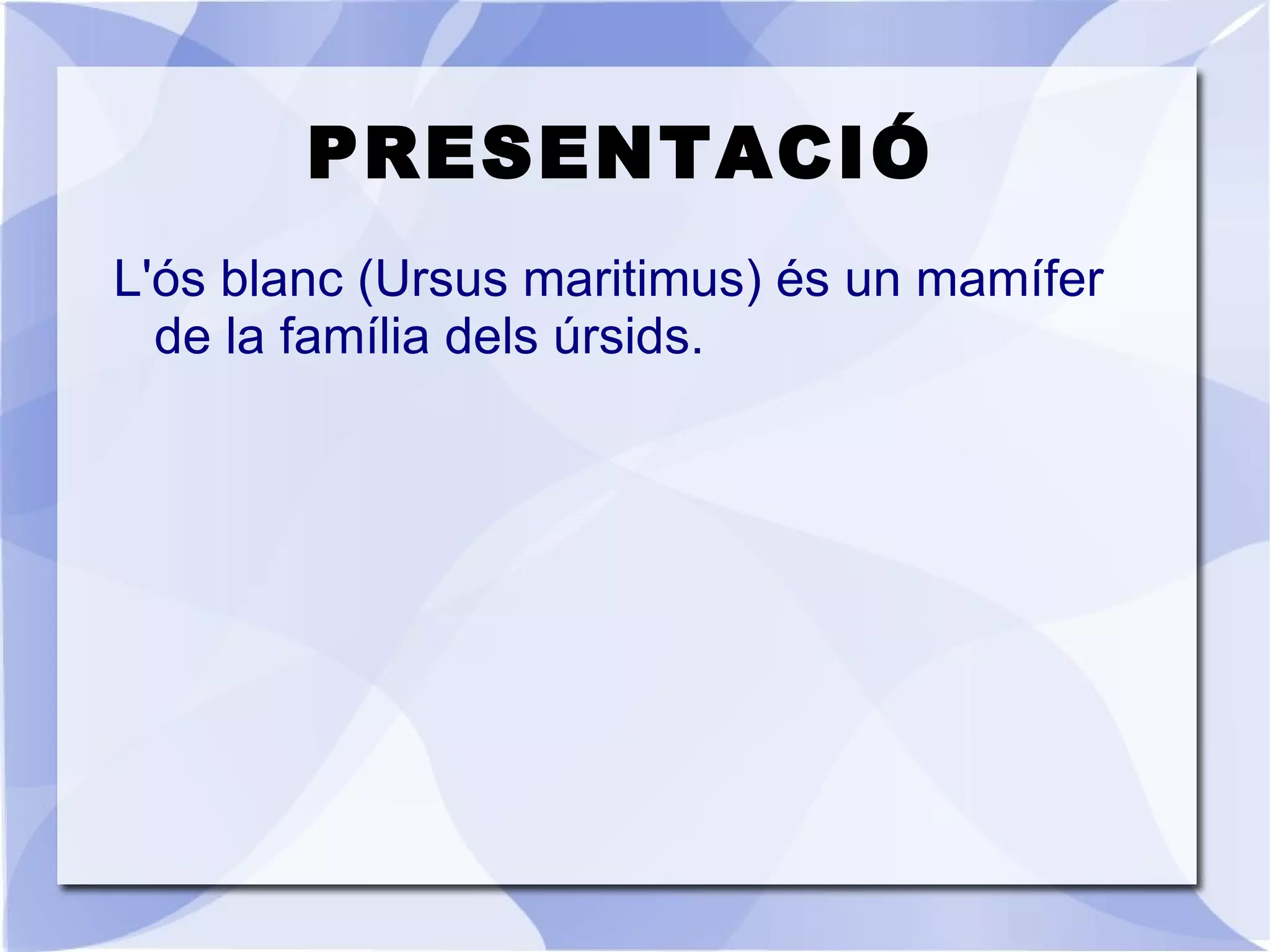 PRESENTACIÓ

L'ós blanc (Ursus maritimus) és un mamífer de la família dels úrsids.